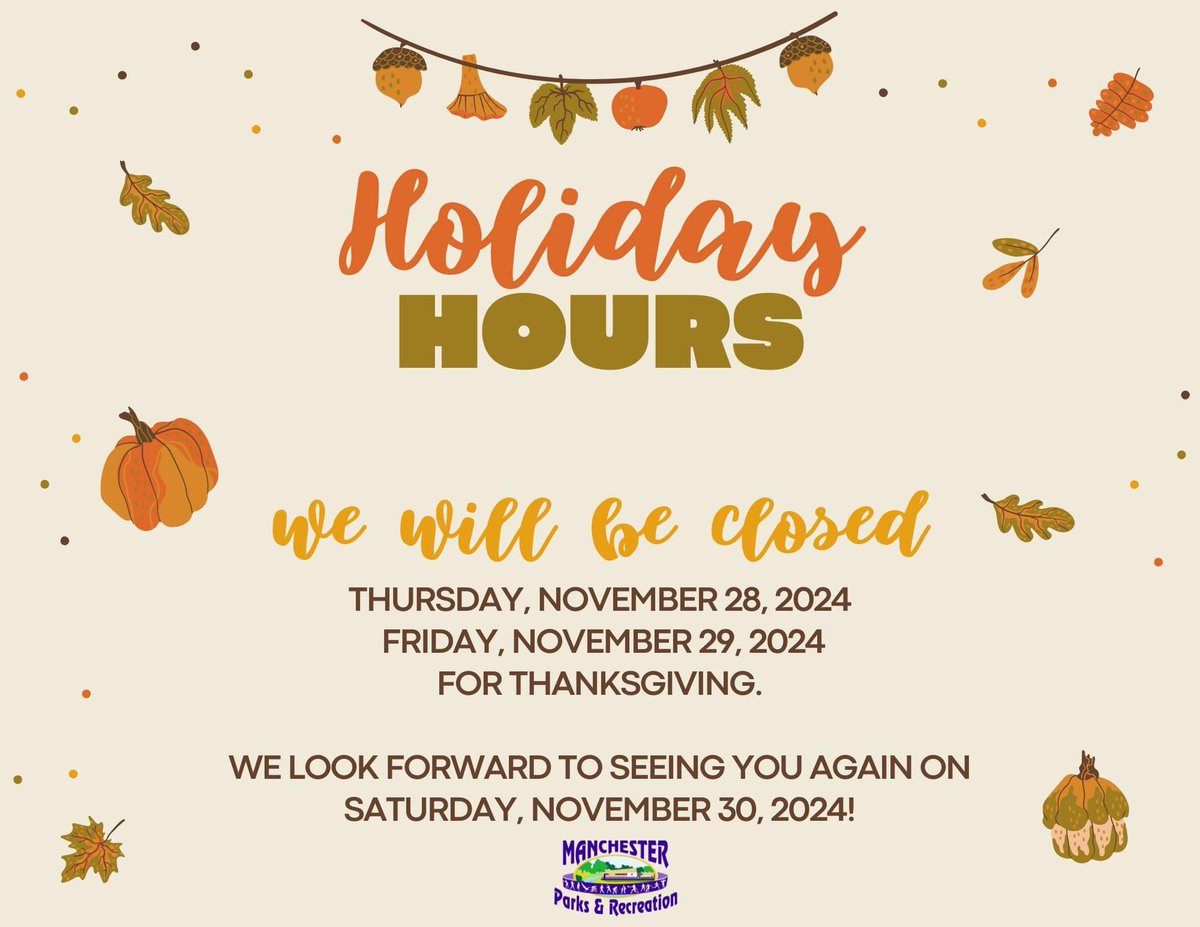 Holiday
HOURS

we will be closed

THURSDAY, NOVEMBER 28, 2024
FRIDAY, NOVEMBER 29, 2024
FOR THANKSGIVING.

WE LOOK FORWARD TO SEEING YOU AGAIN ON SATURDAY, NOVEMBER 30, 2024!

MANCHESTER
Parks & Recreation